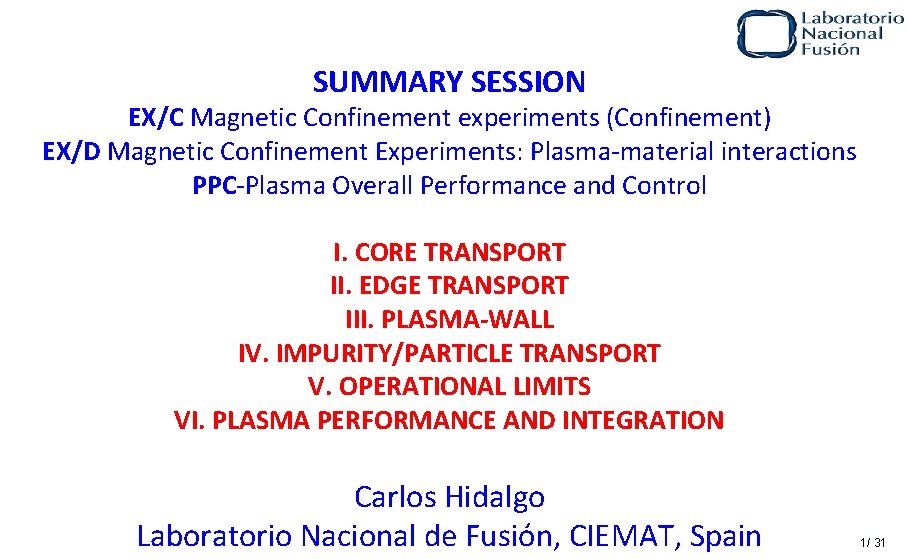 Laboratorio Nacional Fusión

SUMMARY SESSION
EX/C Magnetic Confinement experiments (Confinement)
EX/D Magnetic Confinement Experiments: Plasma-material interactions
PPC-Plasma Overall Performance and Control

I. CORE TRANSPORT
II. EDGE TRANSPORT
III. PLASMA-WALL
IV. IMPURITY/PARTICLE TRANSPORT
V. OPERATIONAL LIMITS
VI. PLASMA PERFORMANCE AND INTEGRATION

Carlos Hidalgo
Laboratorio Nacional de Fusión, CIEMAT, Spain

1/ 31